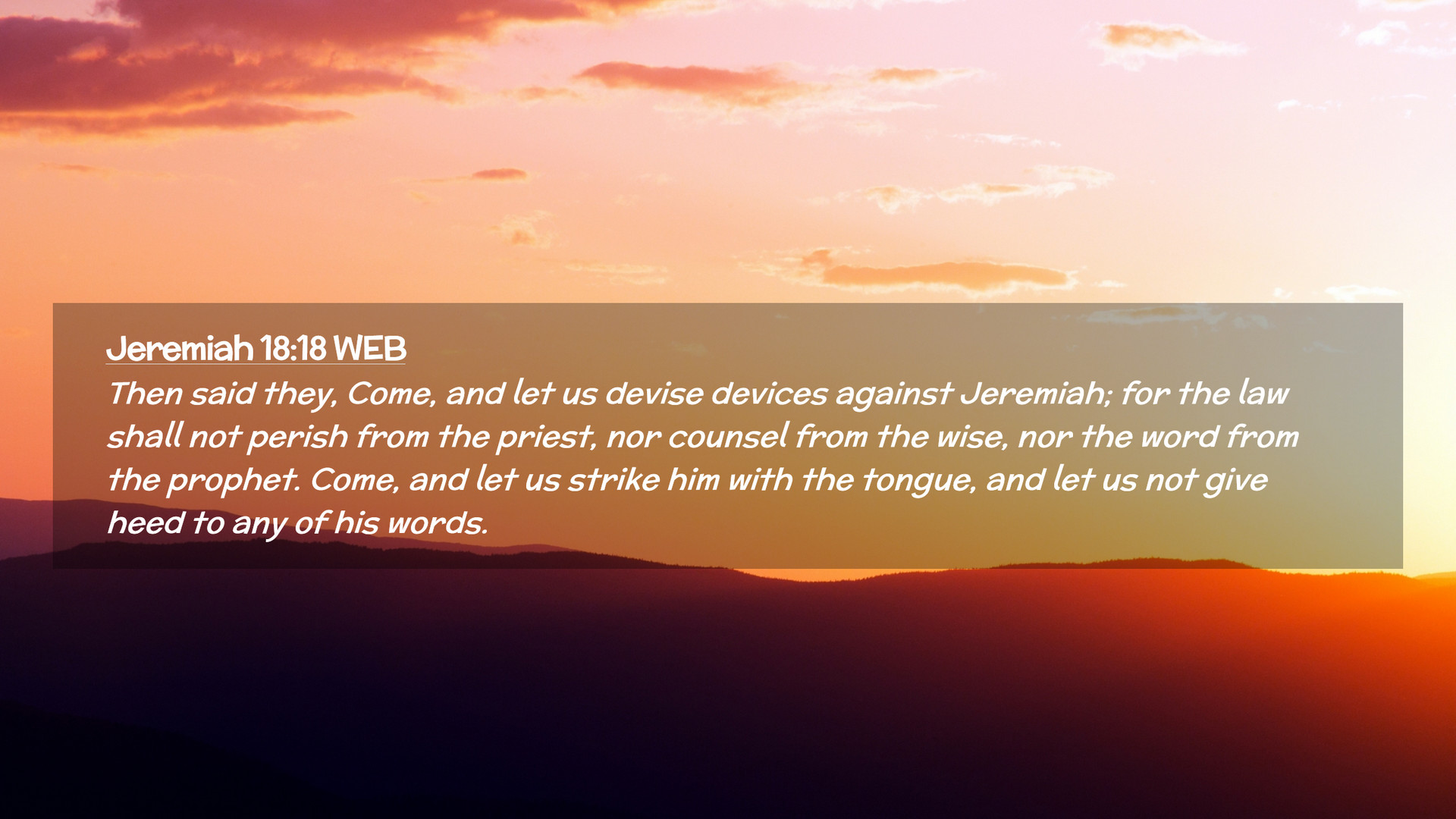 Jeremiah 18:18 WEB

Then said they, Come, and let us devise devices against Jeremiah; for the law shall not perish from the priest, nor counsel from the wise, nor the word from the prophet. Come, and let us strike him with the tongue, and let us not give heed to any of his words.